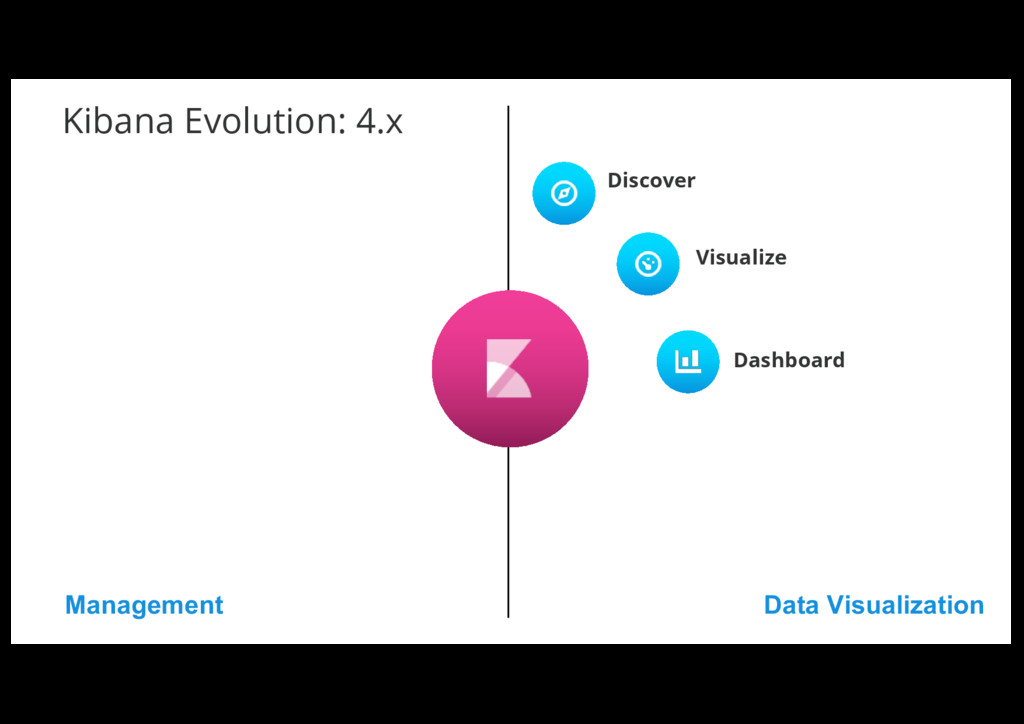 Kibana Evolution: 4.x

Discover

Visualize

Dashboard

Management

Data Visualization